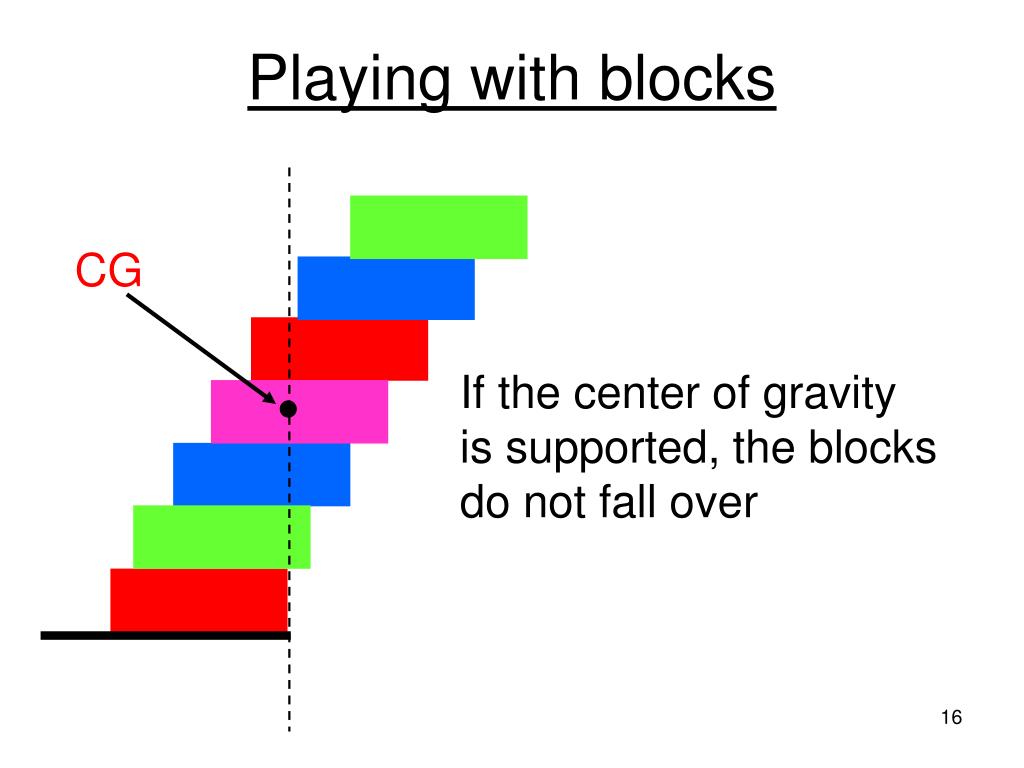 Playing with blocks

CG

If the center of gravity is supported, the blocks do not fall over

16